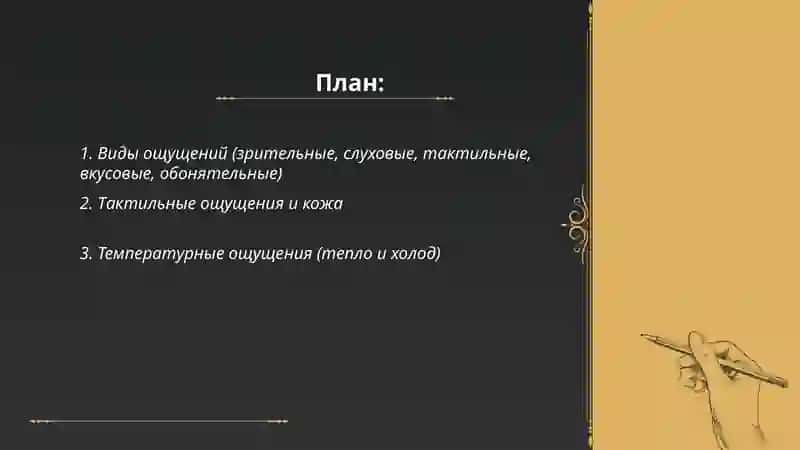 План:

1. Виды ощущений (зрительные, слуховые, тактильные, вкусовые, обонятельные)

2. Тактильные ощущения и кожа

3. Температурные ощущения (тепло и холод)